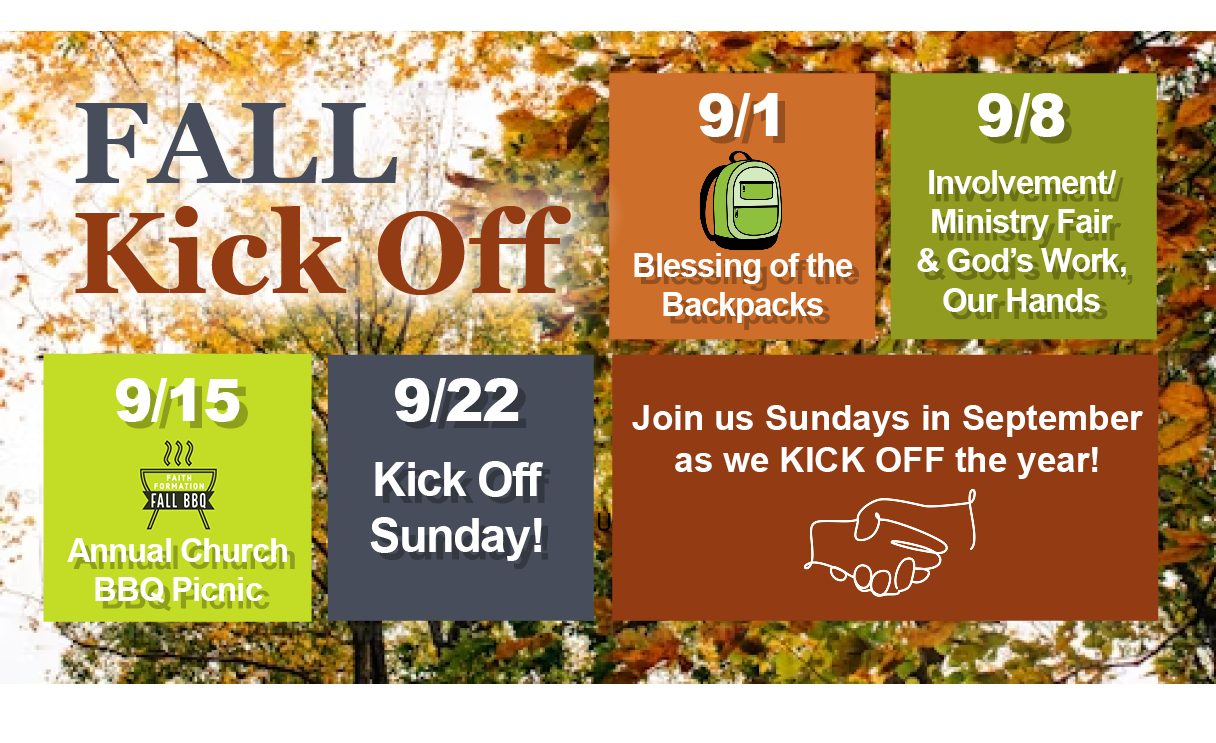 FALL
Kick Off

9/1

Blessing of the Backpacks

9/8

Involvement/ Ministry Fair & God's Work, Our Hands

9/15

FAITH FORMATION
FALL BBQ

Annual Church BBQ Picnic

9/22

Kick Off Sunday!

Join us Sundays in September as we KICK OFF the year!